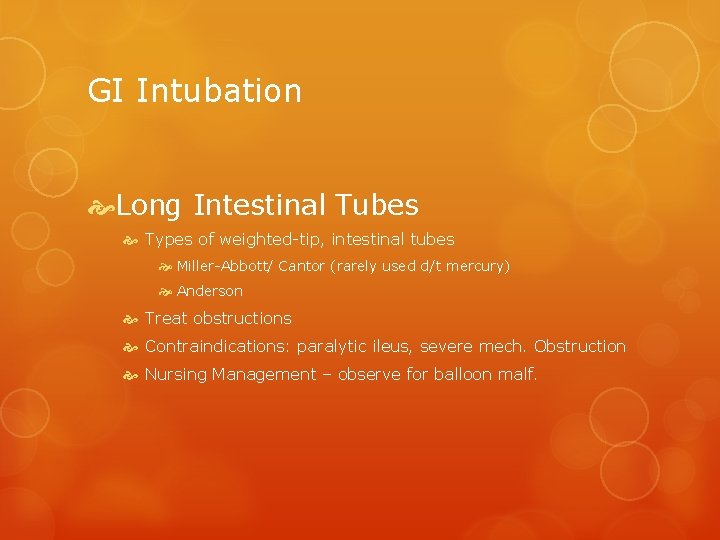 GI Intubation

Long Intestinal Tubes

Types of weighted-tip, intestinal tubes

Miller-Abbott/ Cantor (rarely used d/t mercury)

Anderson

Treat obstructions

Contraindications: paralytic ileus, severe mech. Obstruction

Nursing Management – observe for balloon malf.